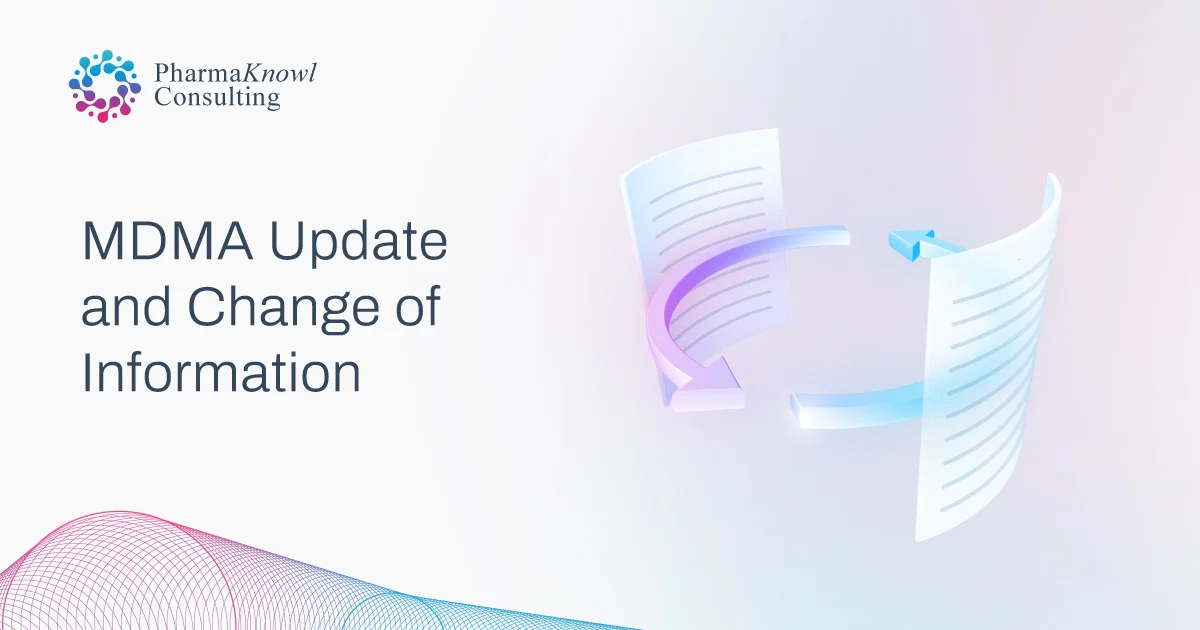 PharmaKnowl Consulting

MDMA Update and Change of Information